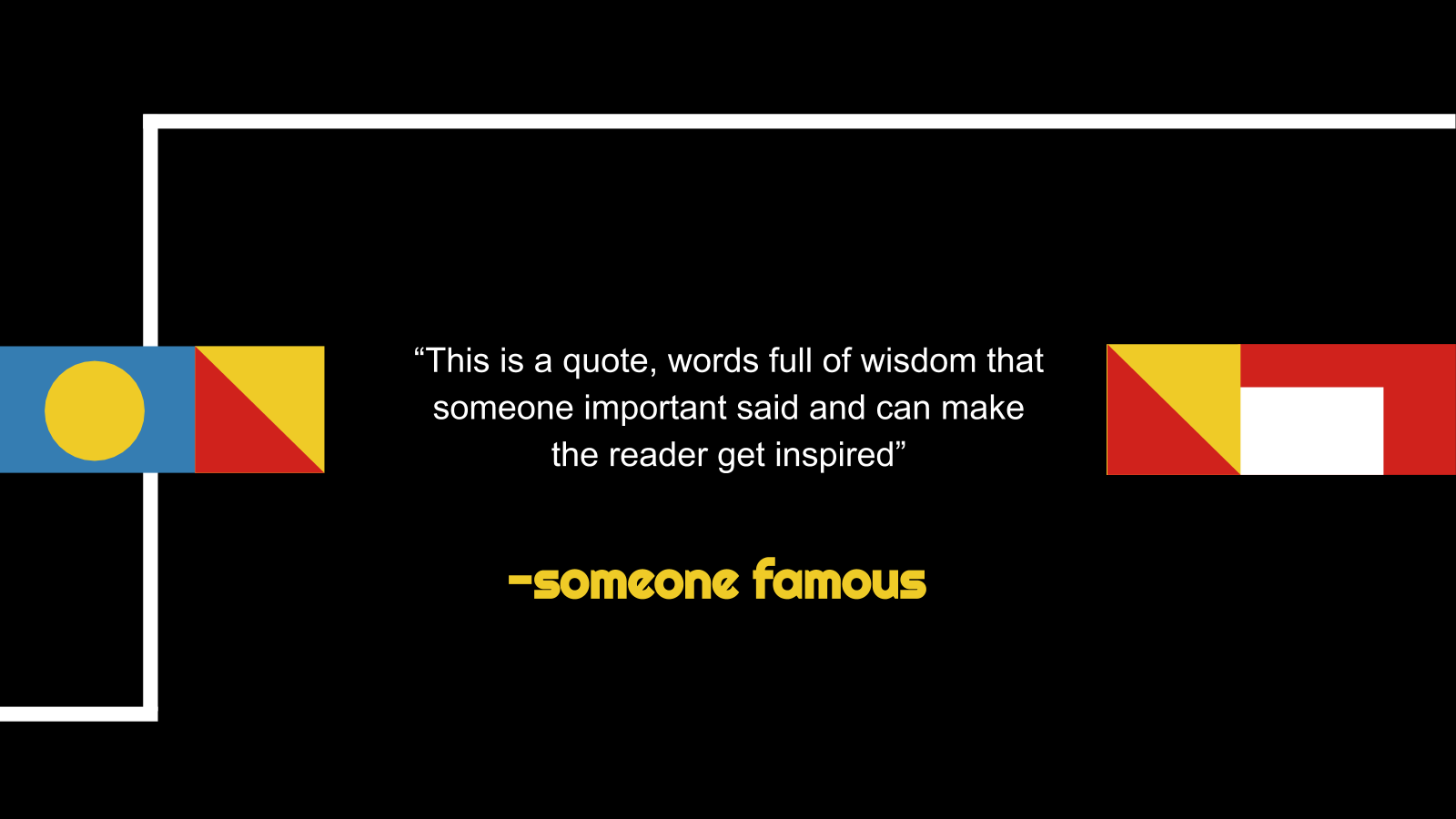 “This is a quote, words full of wisdom that someone important said and can make the reader get inspired”

-someone famous